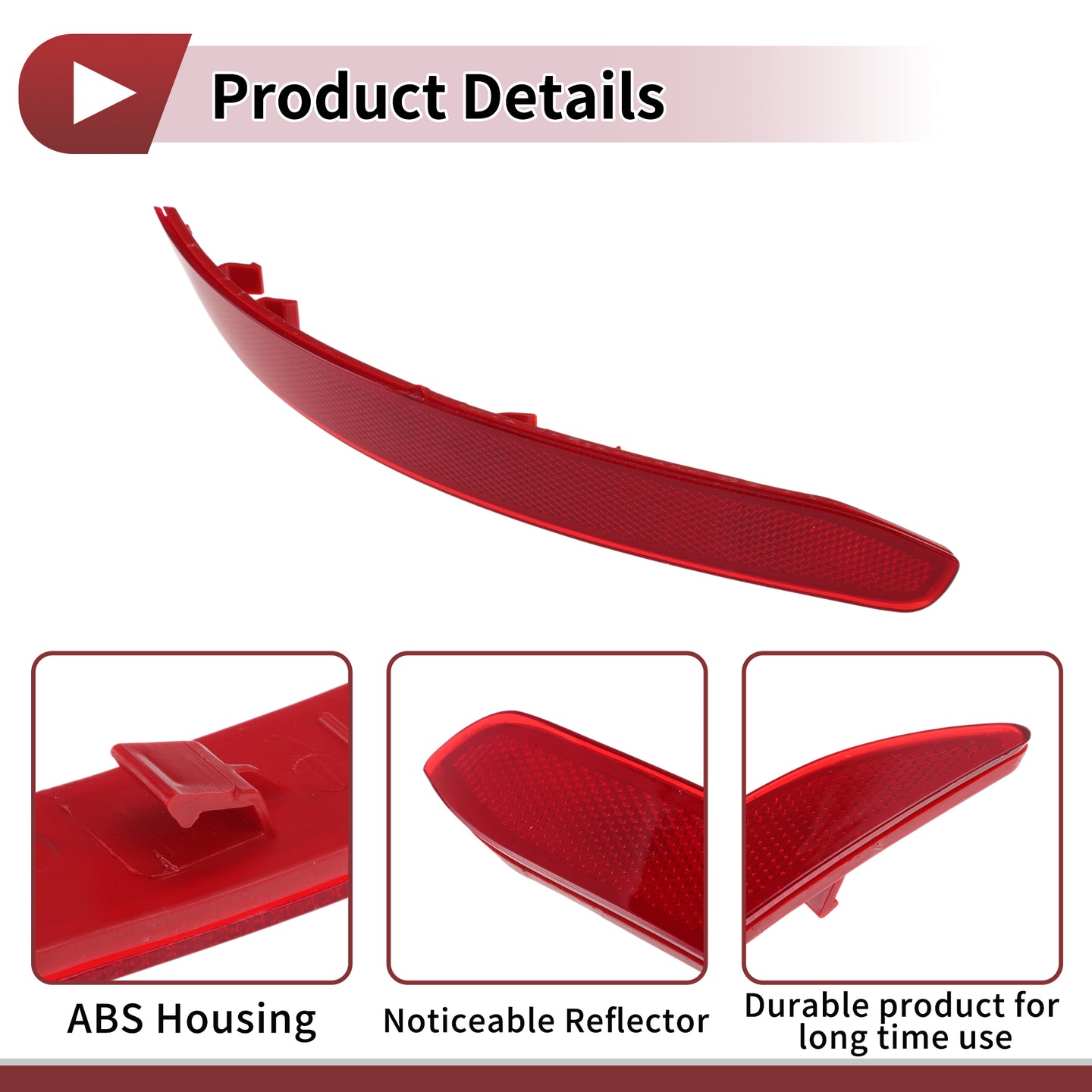 Product Details

ABS Housing

Noticeable Reflector

Durable product for long time use